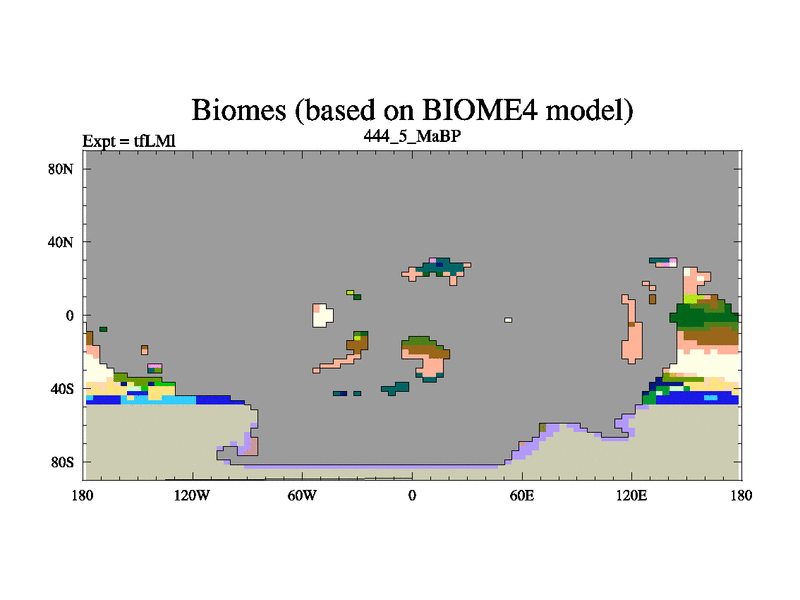 Biomes (based on BIOME4 model)

Expt = tfLMl

444_5_MaBP

80N

40N

0

40S

80S

180

120W

60W

0

60E

120E

180